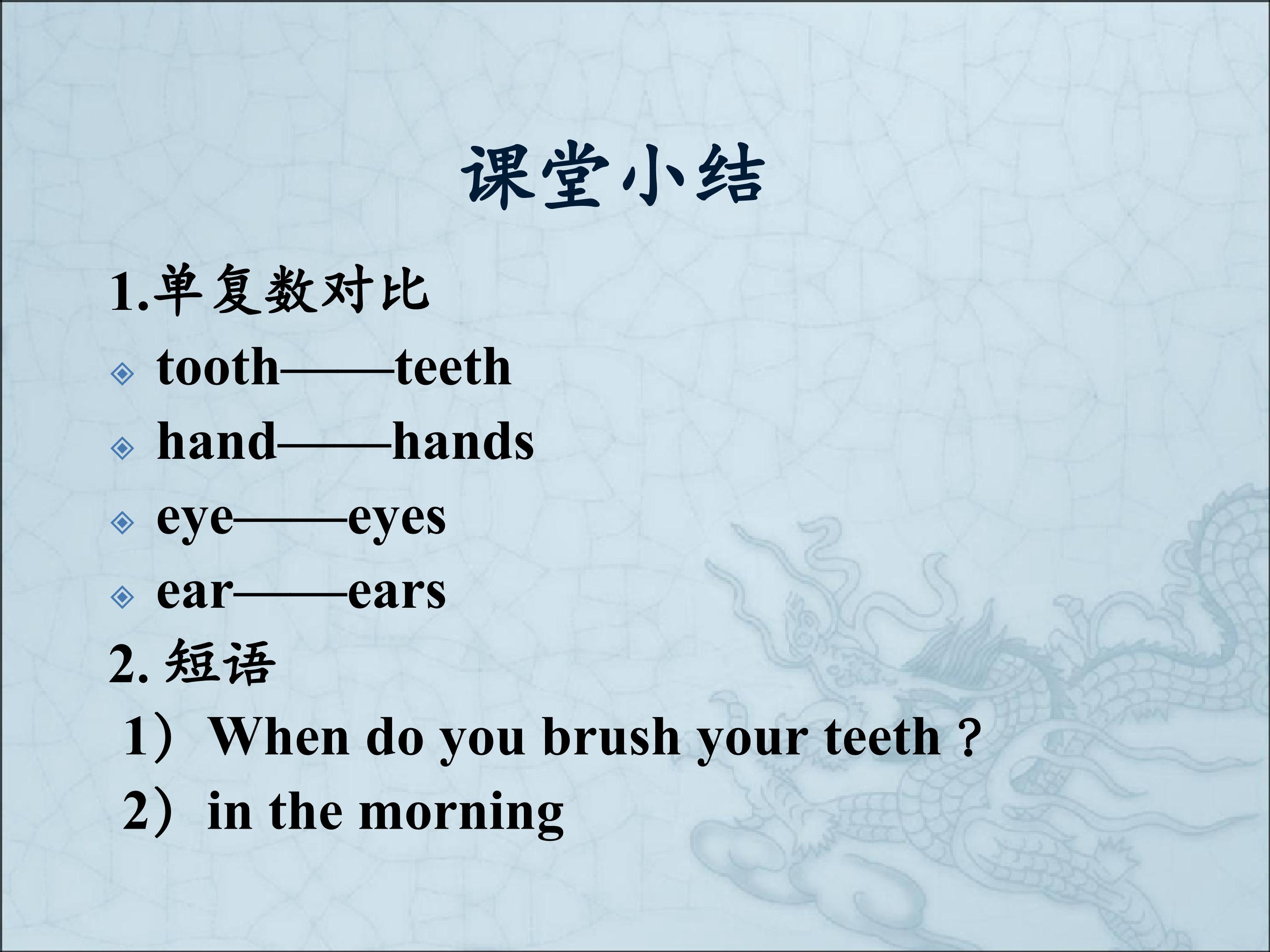 课堂小结

1.单复数对比

tooth——teeth

hand——hands

eye——eyes

ear——ears

2. 短语

1）When do you brush your teeth ?

2）in the morning